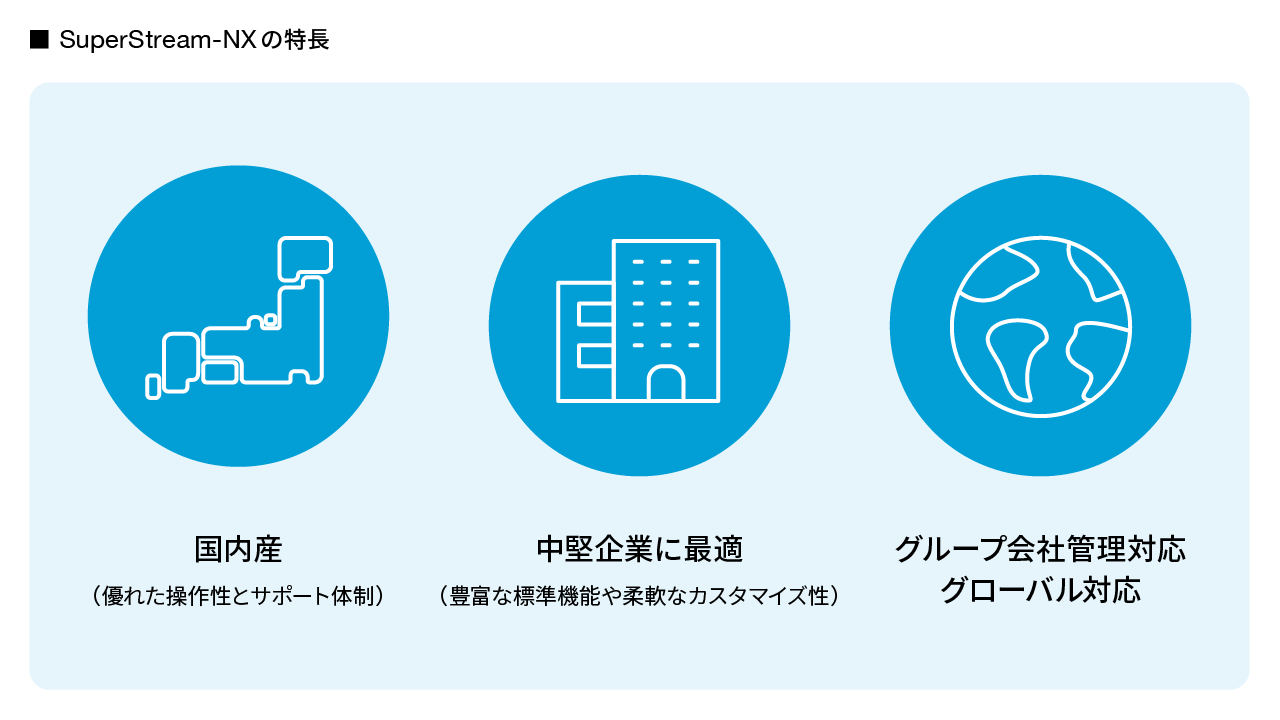 ■ SuperStream-NXの特長

国内産

（優れた操作性とサポート体制）

中堅企業に最適

（豊富な標準機能や柔軟なカスタマイズ性）

グループ会社管理対応
グローバル対応